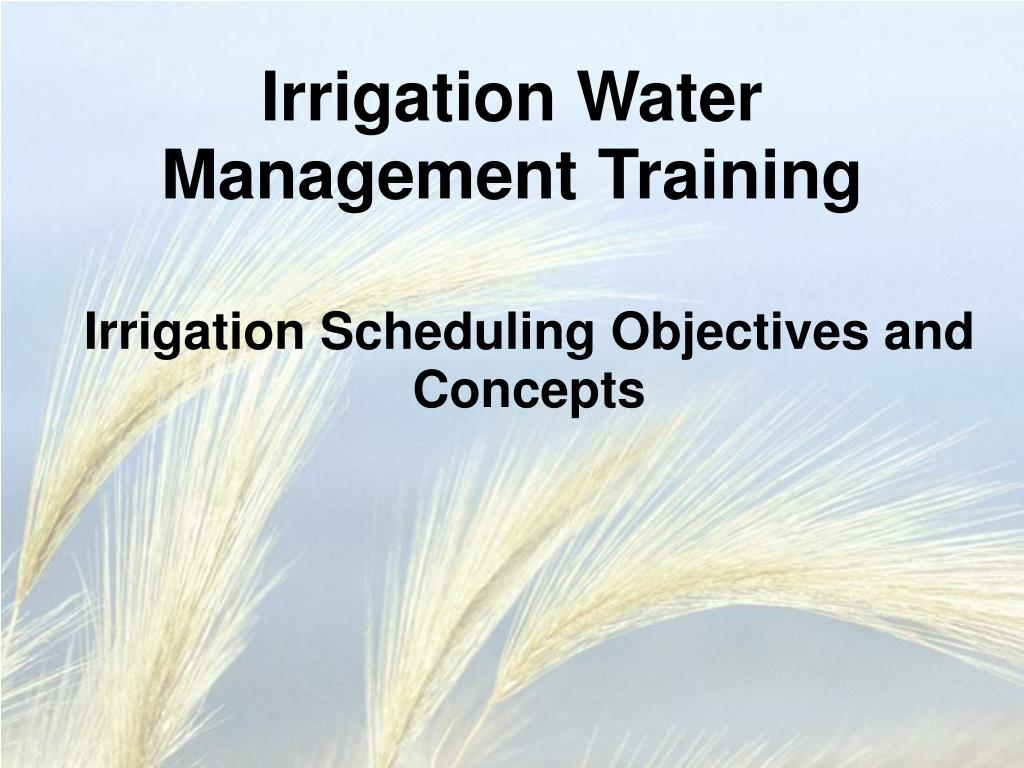 Irrigation Water Management Training

Irrigation Scheduling Objectives and Concepts